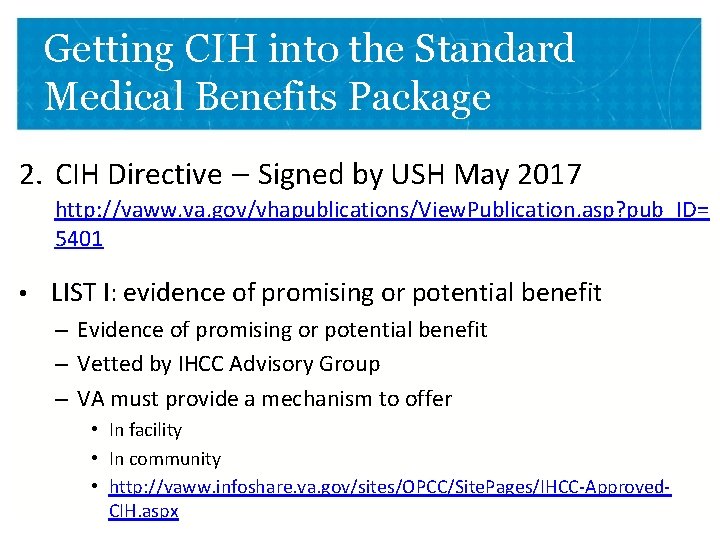 Getting CIH into the Standard Medical Benefits Package

2. CIH Directive – Signed by USH May 2017
http://vaww.va.gov/vhapublications/ViewPublication.asp?pub_ID=5401

• LIST I: evidence of promising or potential benefit
– Evidence of promising or potential benefit
– Vetted by IHCC Advisory Group
– VA must provide a mechanism to offer
• In facility
• In community
• http://vaww.infoshare.va.gov/sites/OPCC/SitePages/IHCC-Approved-CIH.aspx